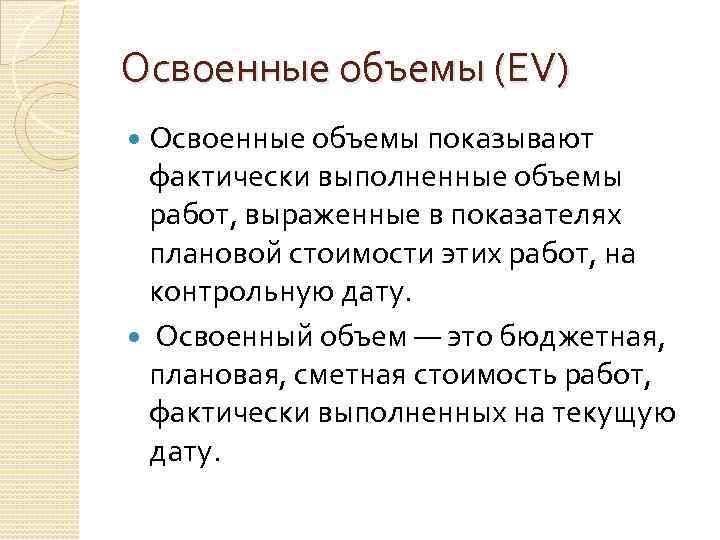 Освоенные объемы (EV)

Освоенные объемы показывают фактически выполненные объемы работ, выраженные в показателях плановой стоимости этих работ, на контрольную дату.

Освоенный объем — это бюджетная, плановая, сметная стоимость работ, фактически выполненных на текущую дату.